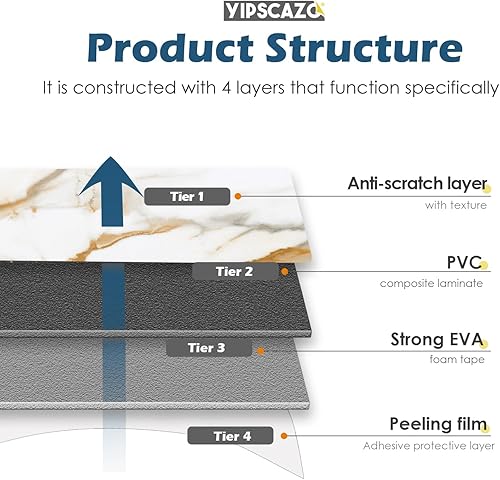 YIPSCAZO

Product Structure

It is constructed with 4 layers that function specifically

Tier 1

Anti-scratch layer
with texture

Tier 2

PVC
composite laminate

Tier 3

Strong EVA
foam tape

Tier 4

Peeling film
Adhesive protective layer